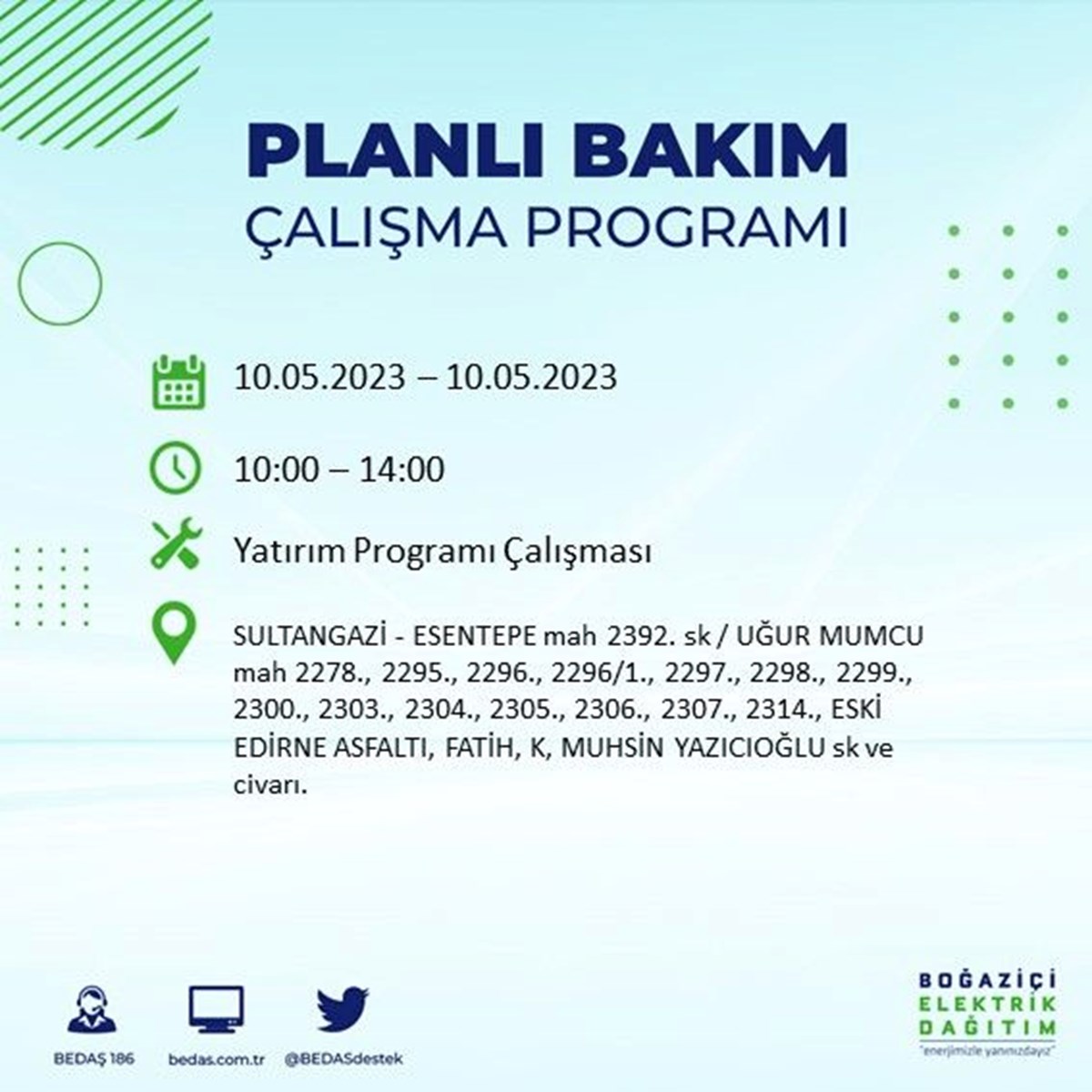 PLANLI BAKIM
ÇALIŞMA PROGRAMI

10.05.2023 – 10.05.2023

10:00 – 14:00

Yatırım Programı Çalışması

SULTANGAZİ - ESENTEPE mah 2392. sk / UĞUR MUMCU mah 2278., 2295., 2296., 2296/1., 2297., 2298., 2299., 2300., 2303., 2304., 2305., 2306., 2307., 2314., ESKİ EDİRNE ASFALTI, FATİH, K, MUHSİN YAZICIOĞLU sk ve civarı.

BEDAŞ 186

bedas.com.tr

@BEDASdestek

BOĞAZİÇİ
ELEKTRİK
DAĞITIM
"enerjimizle yanınızdayız"